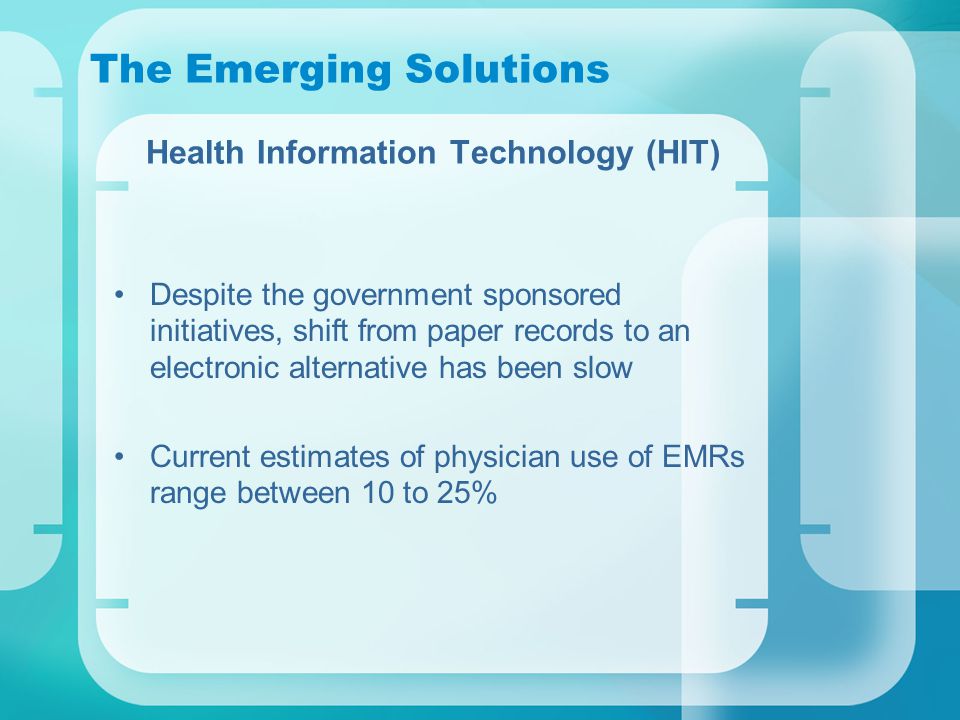 The Emerging Solutions

Health Information Technology (HIT)

• Despite the government sponsored initiatives, shift from paper records to an electronic alternative has been slow

• Current estimates of physician use of EMRs range between 10 to 25%